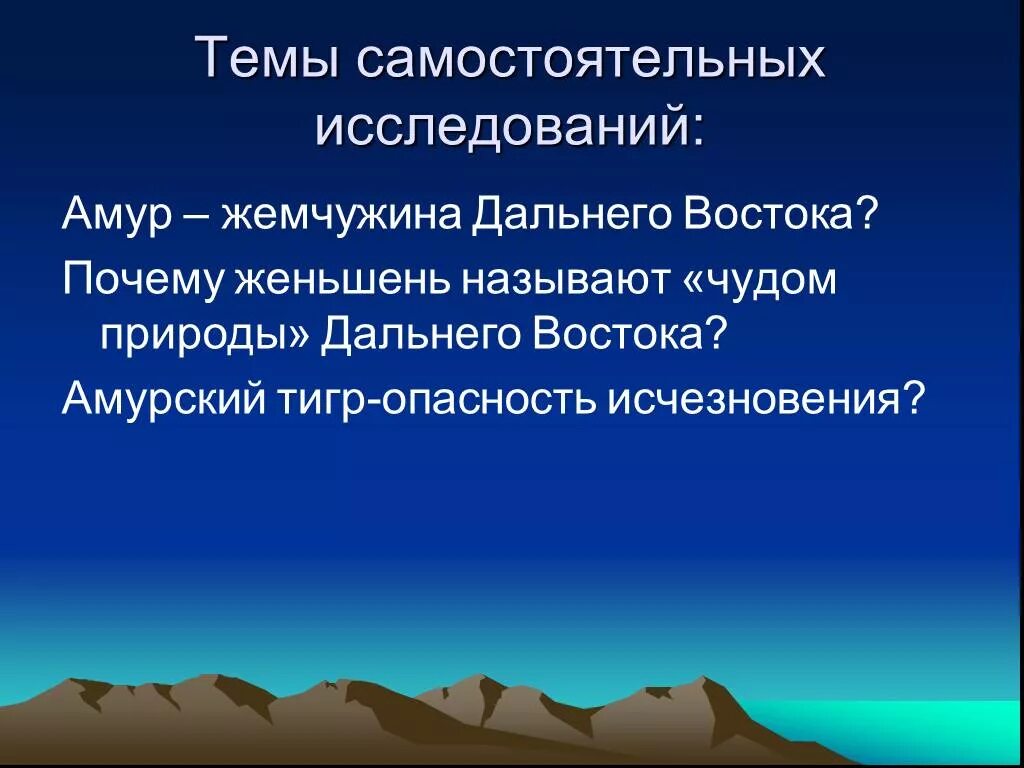 Темы самостоятельных исследований:

Амур – жемчужина Дальнего Востока?

Почему женьшень называют «чудом природы» Дальнего Востока?

Амурский тигр-опасность исчезновения?